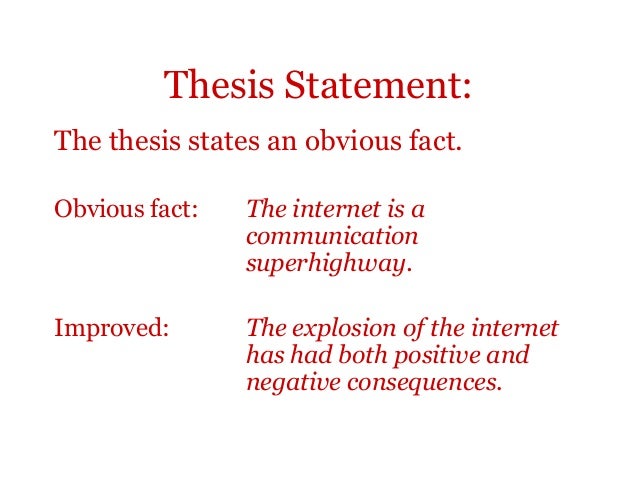 Thesis Statement:

The thesis states an obvious fact.

Obvious fact: The internet is a communication superhighway.

Improved: The explosion of the internet has had both positive and negative consequences.